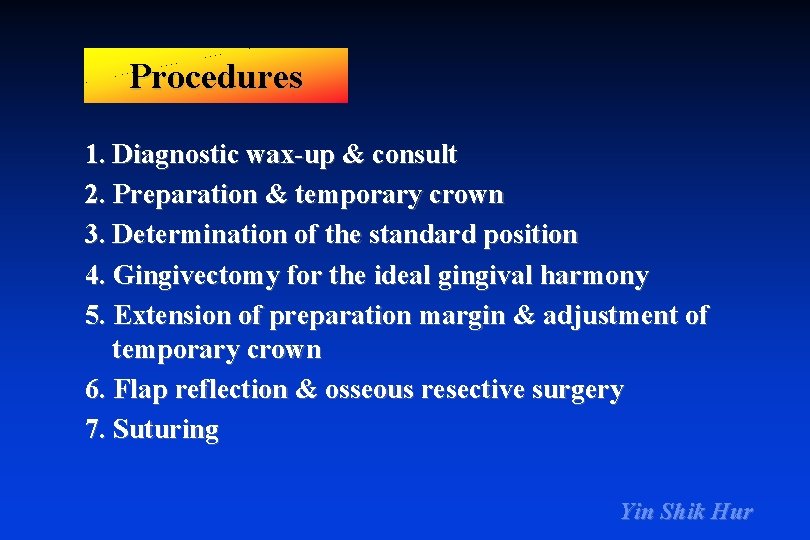 Procedures

1. Diagnostic wax-up & consult
2. Preparation & temporary crown
3. Determination of the standard position
4. Gingivectomy for the ideal gingival harmony
5. Extension of preparation margin & adjustment of temporary crown
6. Flap reflection & osseous resective surgery
7. Suturing

Yin Shik Hur